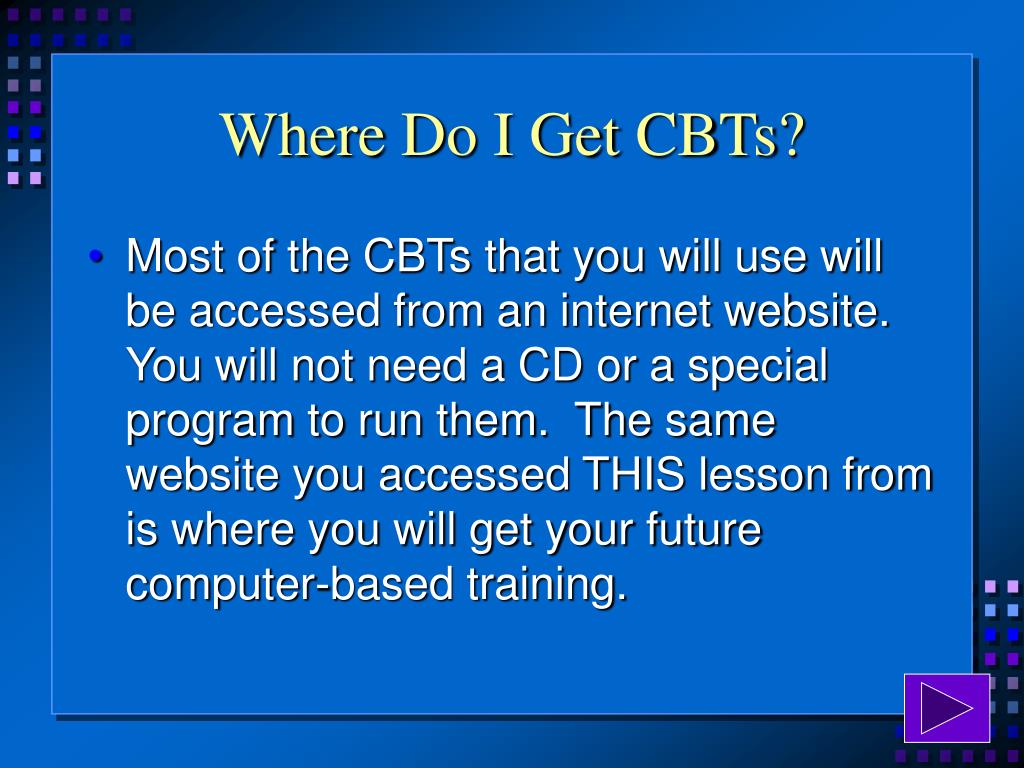 Where Do I Get CBTs?

• Most of the CBTs that you will use will be accessed from an internet website. You will not need a CD or a special program to run them. The same website you accessed THIS lesson from is where you will get your future computer-based training.